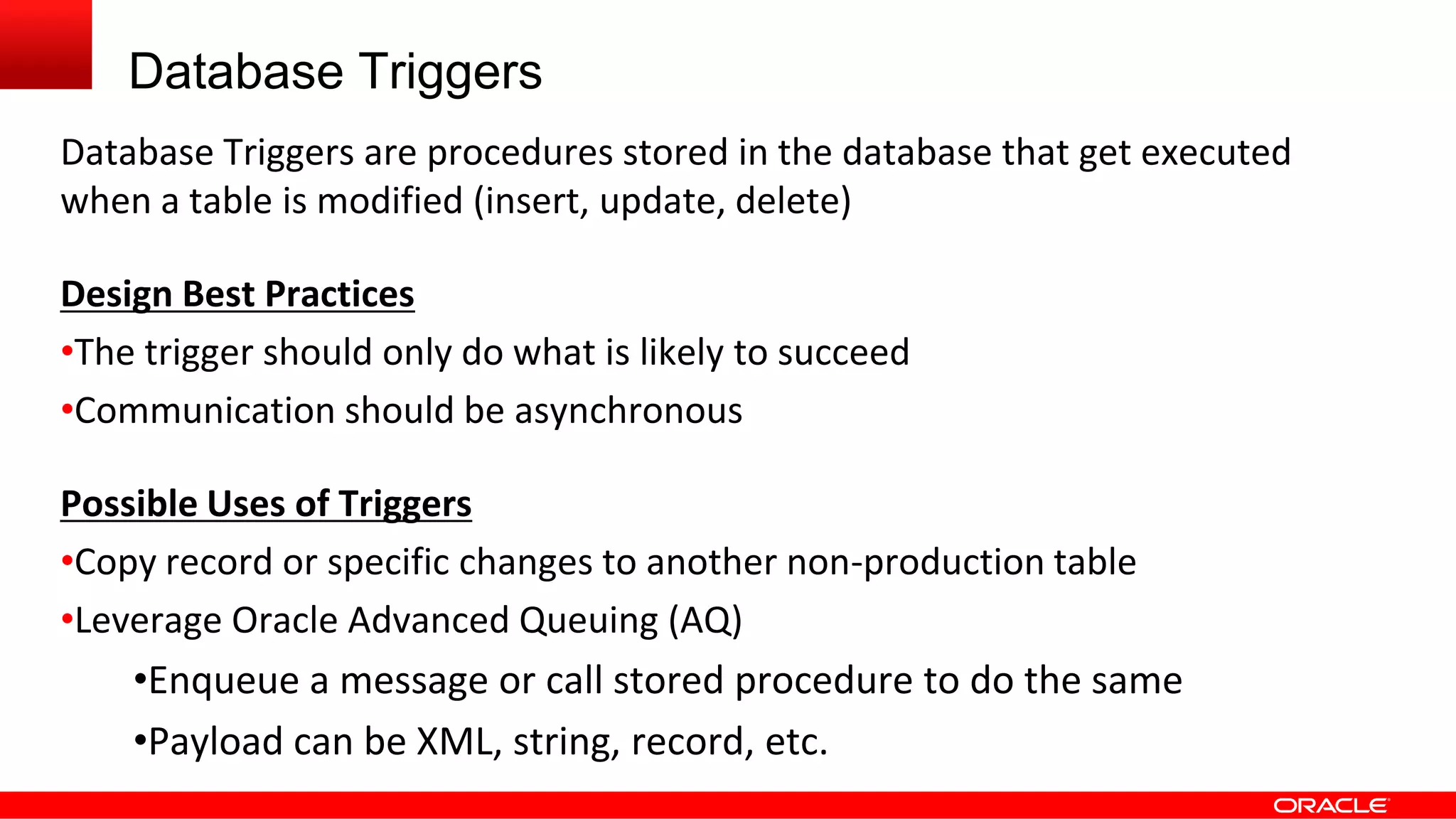 Database Triggers

Database Triggers are procedures stored in the database that get executed when a table is modified (insert, update, delete)

Design Best Practices

•The trigger should only do what is likely to succeed

•Communication should be asynchronous

Possible Uses of Triggers

•Copy record or specific changes to another non-production table

•Leverage Oracle Advanced Queuing (AQ)

•Enqueue a message or call stored procedure to do the same

•Payload can be XML, string, record, etc.

ORACLE